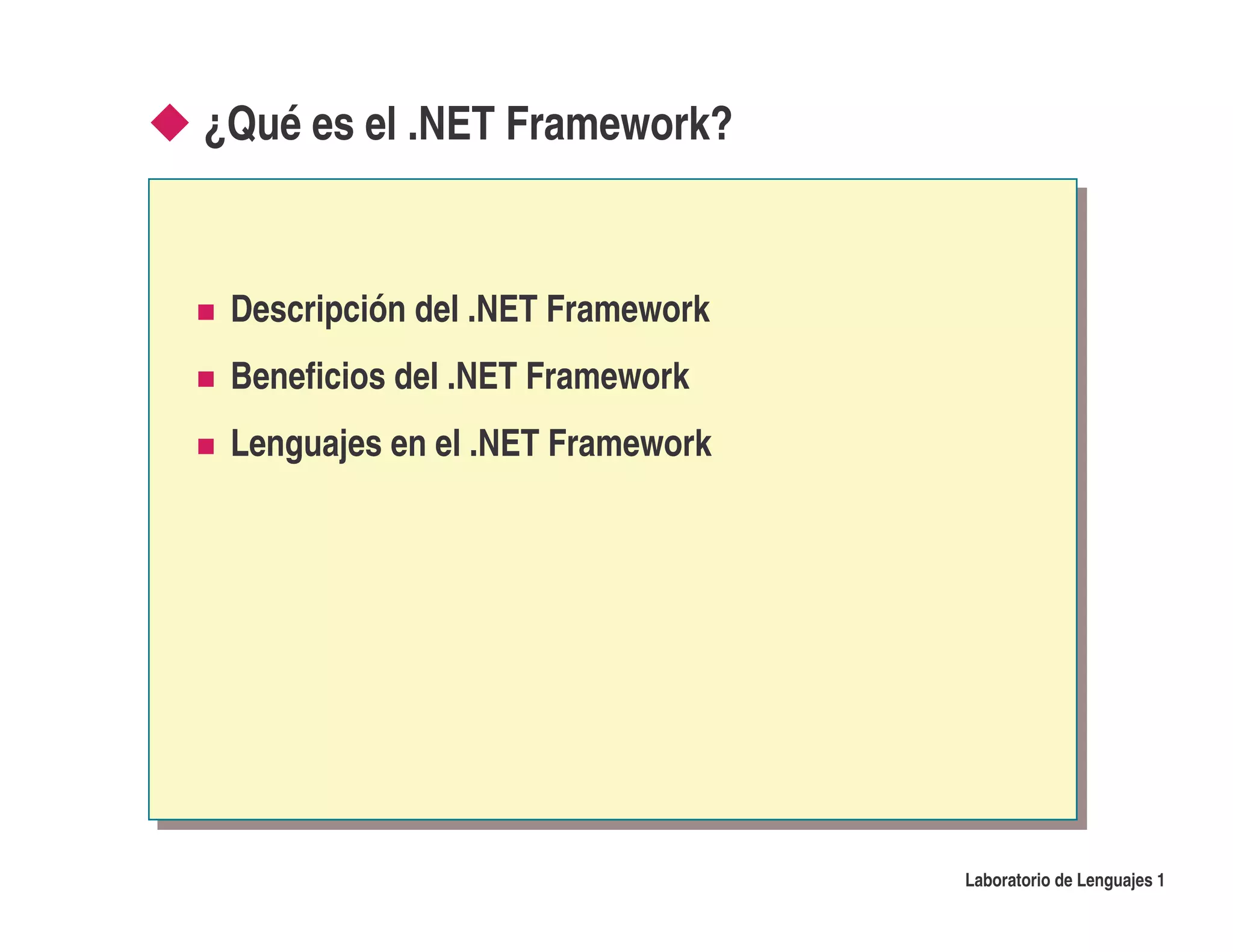 ¿Qué es el .NET Framework?

- Descripción del .NET Framework
- Beneficios del .NET Framework
- Lenguajes en el .NET Framework

Laboratorio de Lenguajes 1